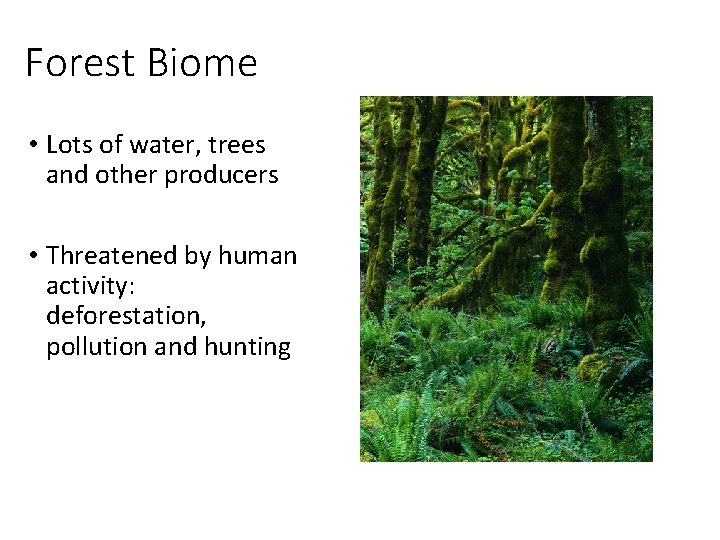 Forest Biome

• Lots of water, trees and other producers

• Threatened by human activity: deforestation, pollution and hunting